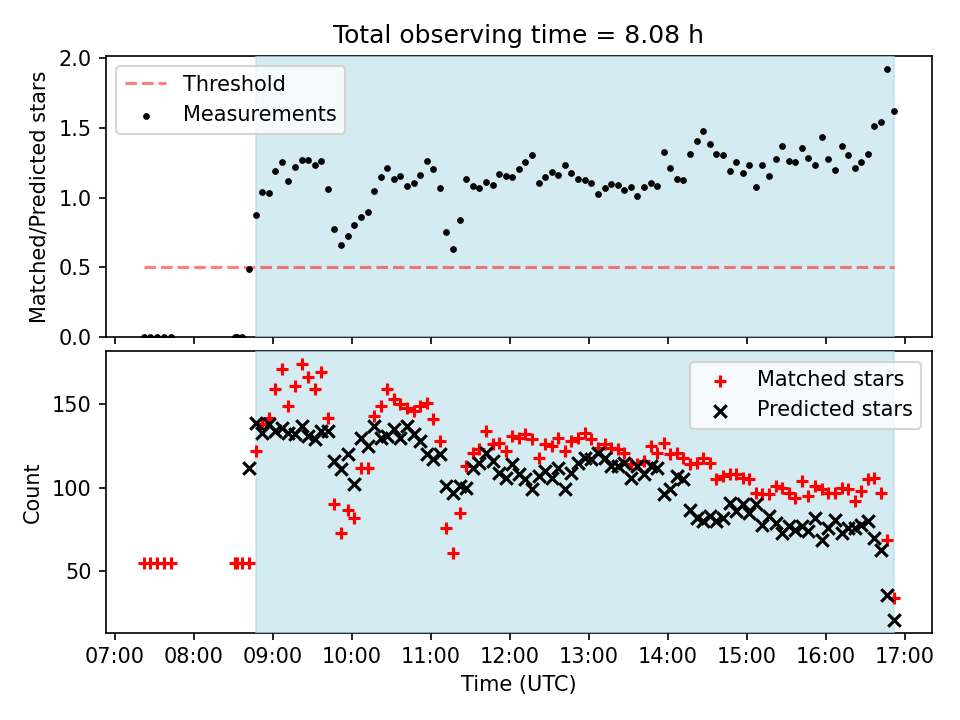 Total observing time = 8.08 h

Threshold
Measurements

Matched/Predicted stars

2.0
1.5
1.0
0.5
0.0

Matched stars
Predicted stars

Count

150
100
50

07:00 08:00 09:00 10:00 11:00 12:00 13:00 14:00 15:00 16:00 17:00

Time (UTC)